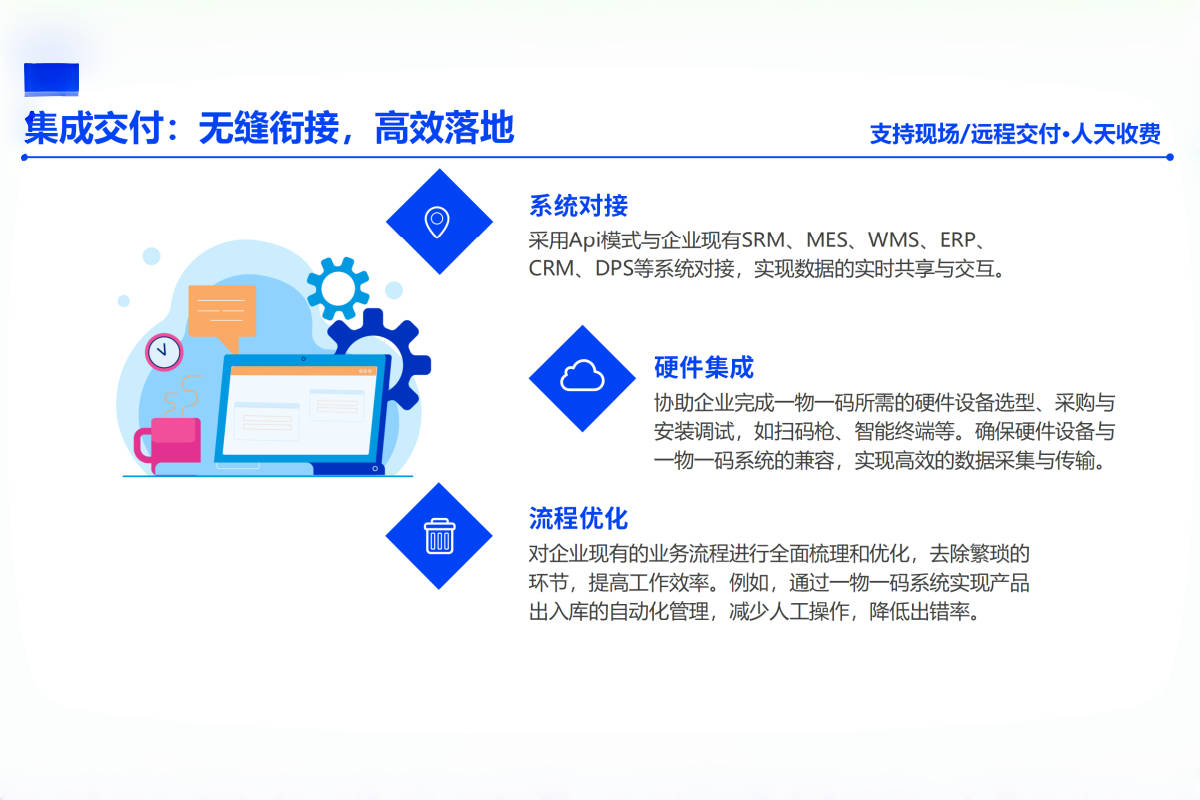 集成交付：无缝衔接，高效落地

支持现场/远程交付•人天收费

系统对接

采用Api模式与企业现有SRM、MES、WMS、ERP、CRM、DPS等系统对接，实现数据的实时共享与交互。

硬件集成

协助企业完成一物一码所需的硬件设备选型、采购与安装调试，如扫码枪、智能终端等。确保硬件设备与一物一码系统的兼容，实现高效的数据采集与传输。

流程优化

对企业现有的业务流程进行全面梳理和优化，去除繁琐的环节，提高工作效率。例如，通过一物一码系统实现产品出入库的自动化管理，减少人工操作，降低出错率。